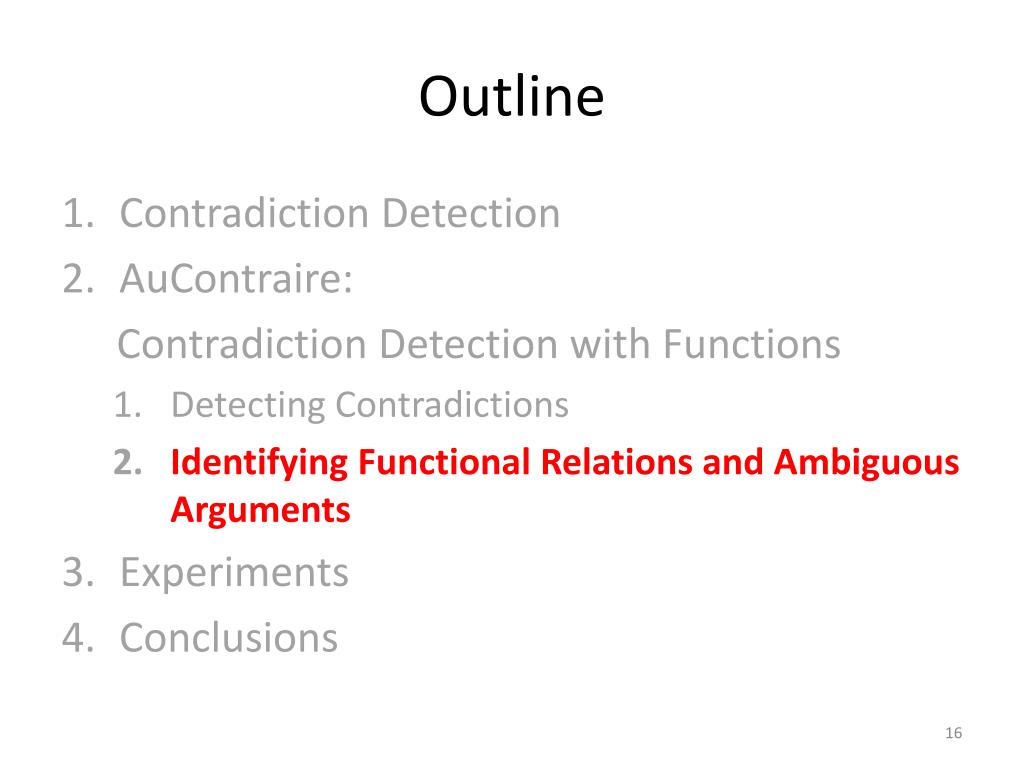 Outline

1. Contradiction Detection
2. AuContraire:
Contradiction Detection with Functions
1. Detecting Contradictions
2. Identifying Functional Relations and Ambiguous Arguments
3. Experiments
4. Conclusions

16